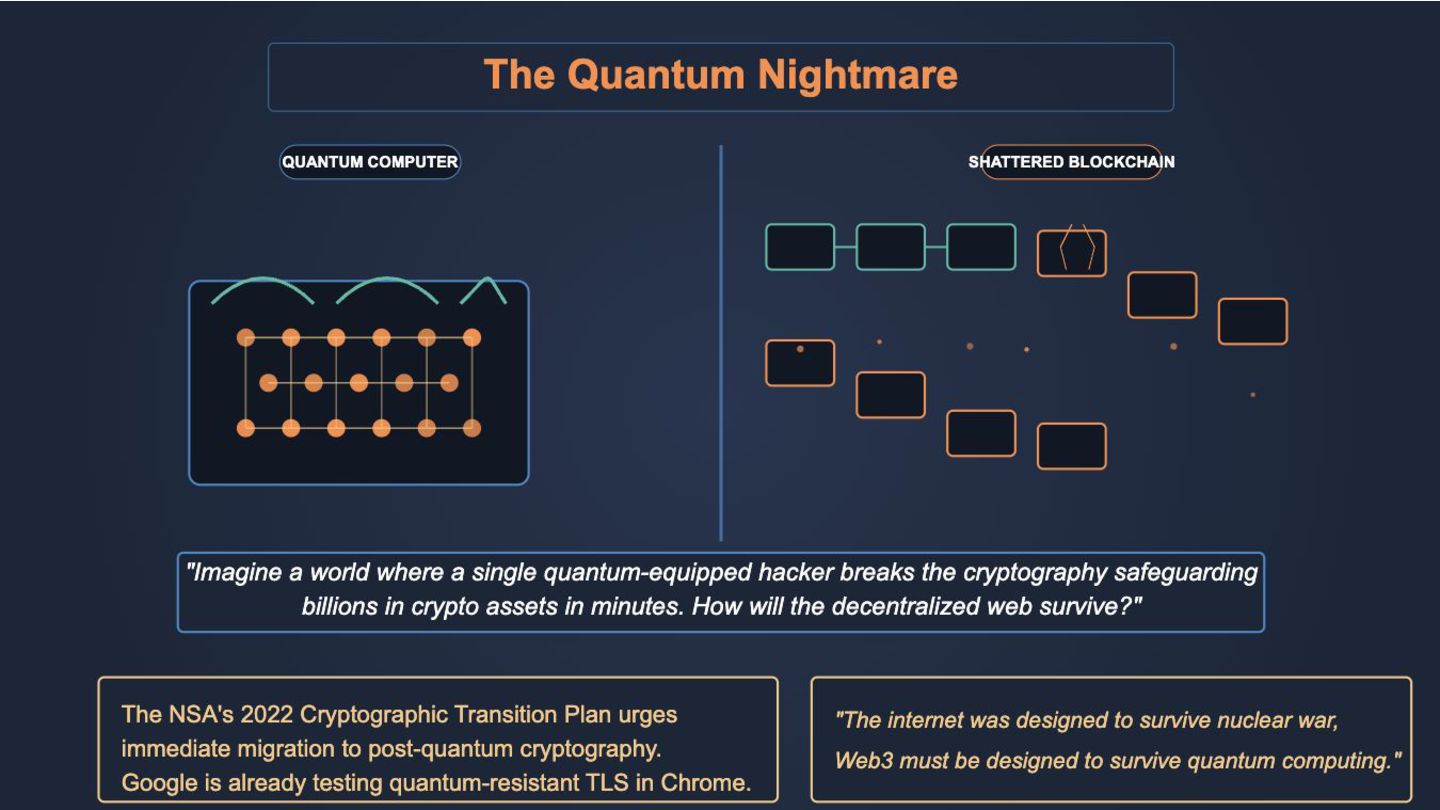 The Quantum Nightmare

QUANTUM COMPUTER

SHATTERED BLOCKCHAIN

"Imagine a world where a single quantum-equipped hacker breaks the cryptography safeguarding billions in crypto assets in minutes. How will the decentralized web survive?"

The NSA's 2022 Cryptographic Transition Plan urges immediate migration to post-quantum cryptography. Google is already testing quantum-resistant TLS in Chrome.

"The internet was designed to survive nuclear war, Web3 must be designed to survive quantum computing."